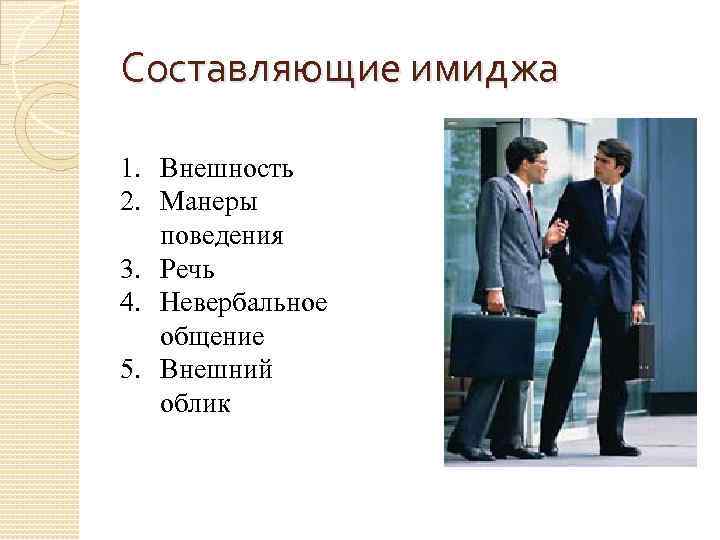 Составляющие имиджа

1. Внешность
2. Манеры поведения
3. Речь
4. Невербальное общение
5. Внешний облик